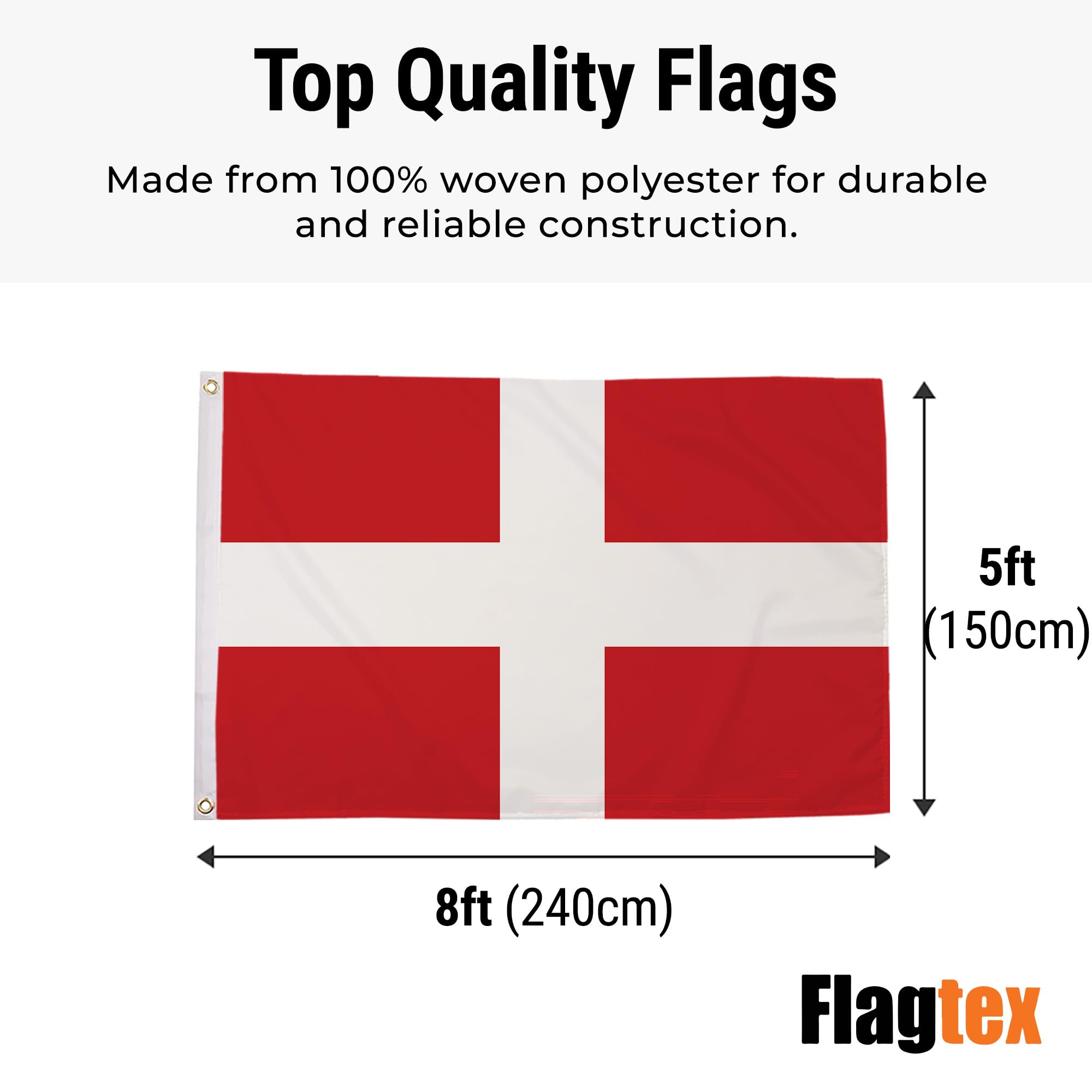 Top Quality Flags

Made from 100% woven polyester for durable and reliable construction.

5ft
(150cm)

8ft (240cm)

Flagtex